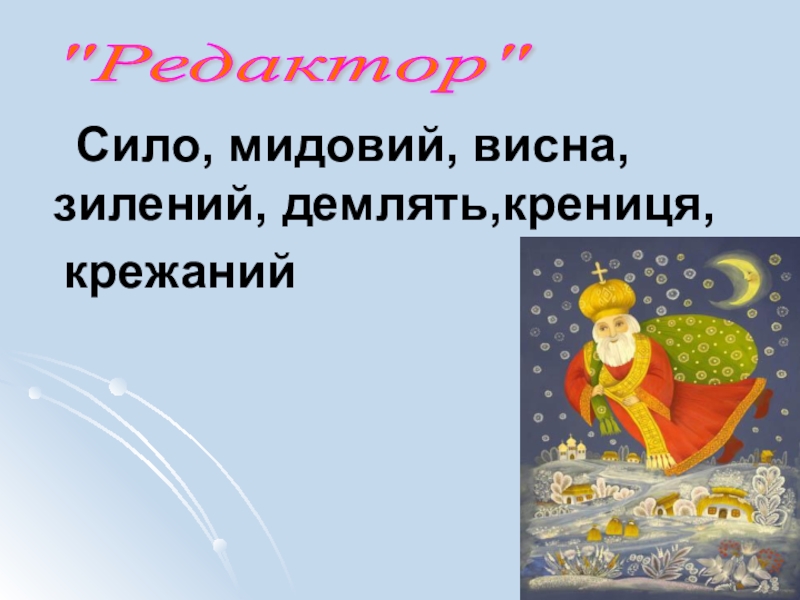 "Редактор"

Сило, мидовий, висна, зилений, демлять,крениця, крежаний